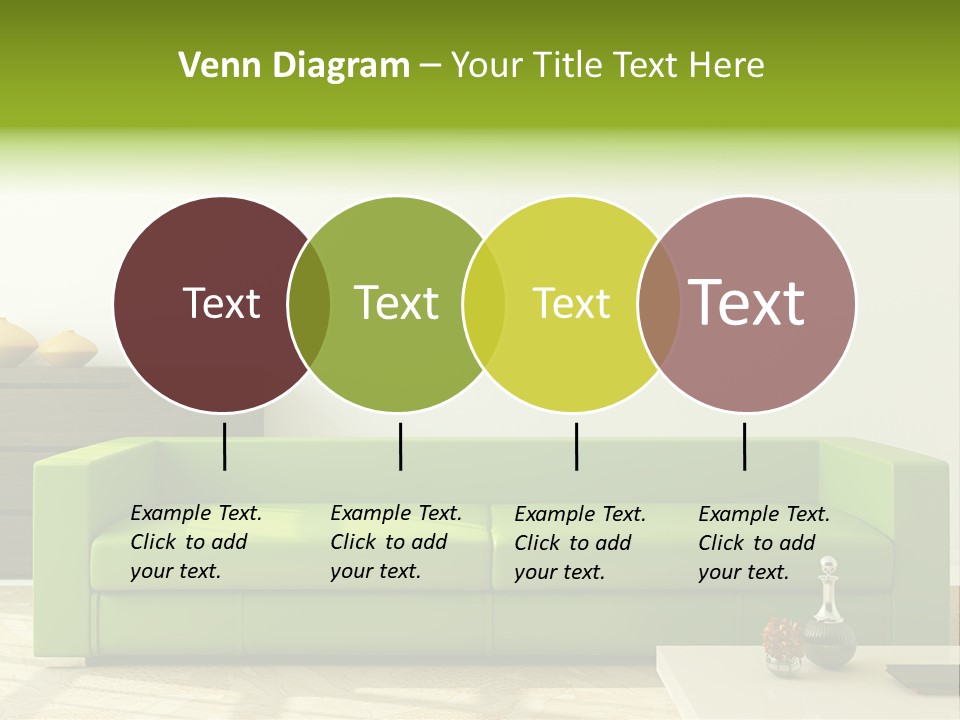 Venn Diagram – Your Title Text Here

Text

Text

Text

Text

Example Text. Click to add your text.

Example Text. Click to add your text.

Example Text. Click to add your text.

Example Text. Click to add your text.